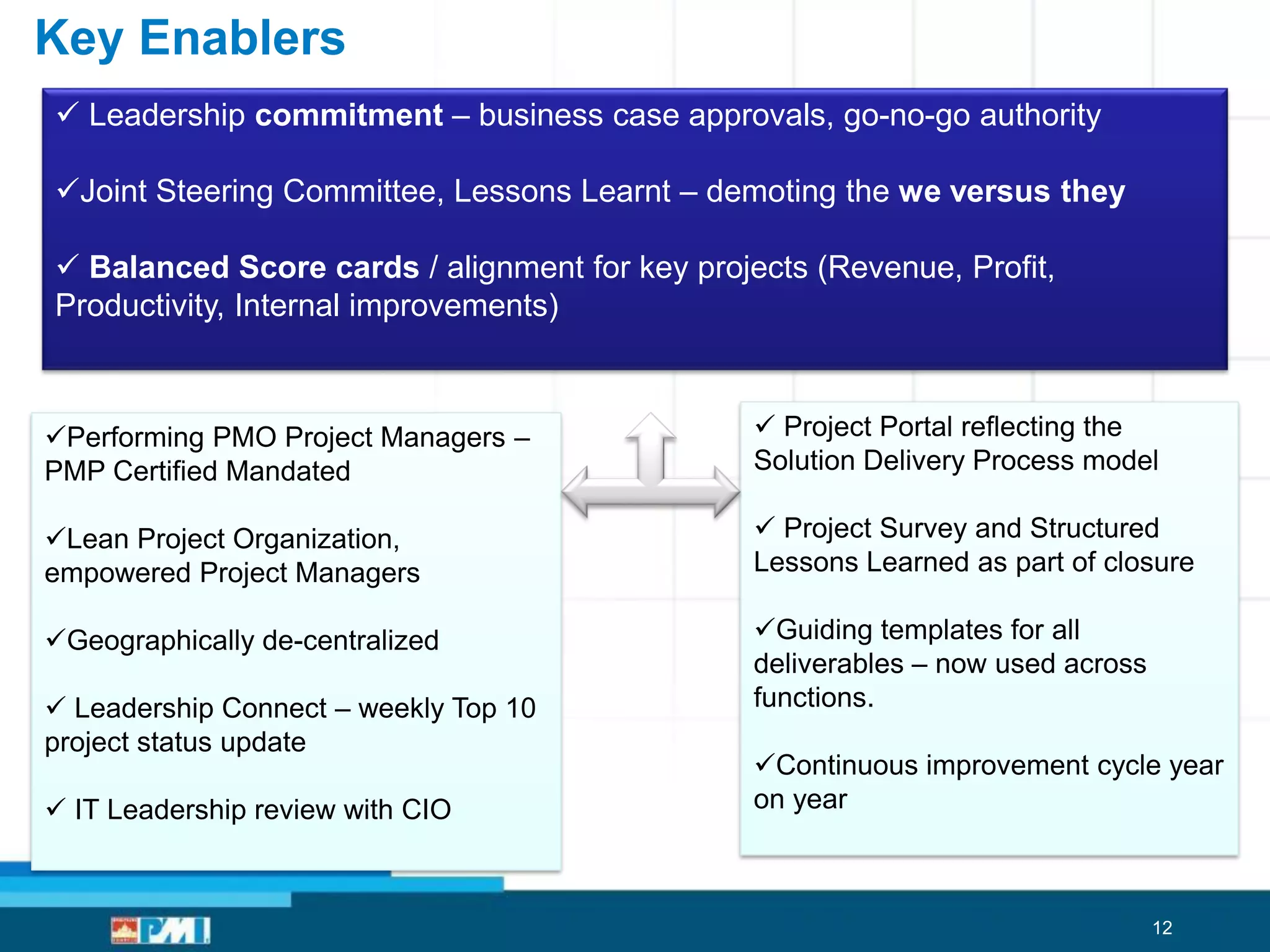 Key Enablers

✓ Leadership commitment – business case approvals, go-no-go authority

✓Joint Steering Committee, Lessons Learnt – demoting the we versus they

✓ Balanced Score cards / alignment for key projects (Revenue, Profit, Productivity, Internal improvements)

✓Performing PMO Project Managers – PMP Certified Mandated

✓Lean Project Organization, empowered Project Managers

✓Geographically de-centralized

✓ Leadership Connect – weekly Top 10 project status update

✓ IT Leadership review with CIO

✓ Project Portal reflecting the Solution Delivery Process model

✓ Project Survey and Structured Lessons Learned as part of closure

✓Guiding templates for all deliverables – now used across functions.

✓Continuous improvement cycle year on year

PMI

12